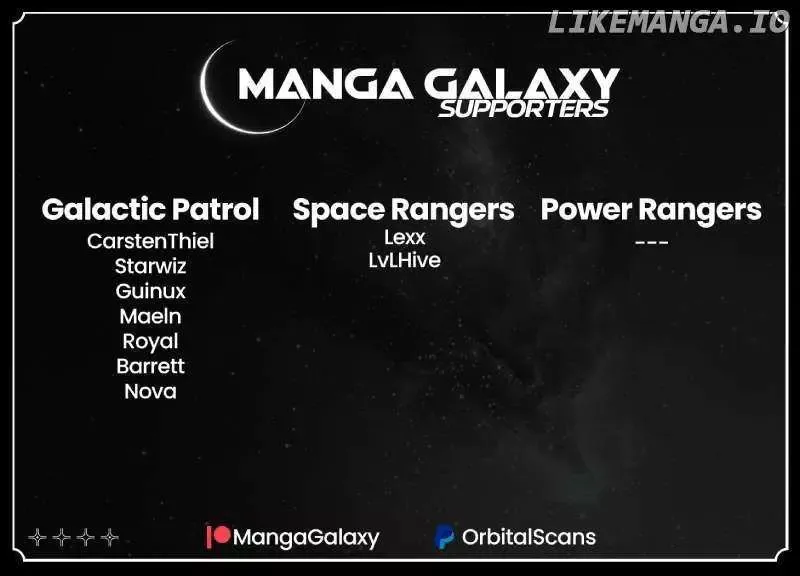 LIKEMANGA.IO

MANGA GALAXY
SUPPORTERS

Galactic Patrol
CarstenThiel
Starwiz
Guinux
Maeln
Royal
Barrett
Nova

Space Rangers
Lexx
LvLHive

Power Rangers
---

MangaGalaxy

OrbitalScans